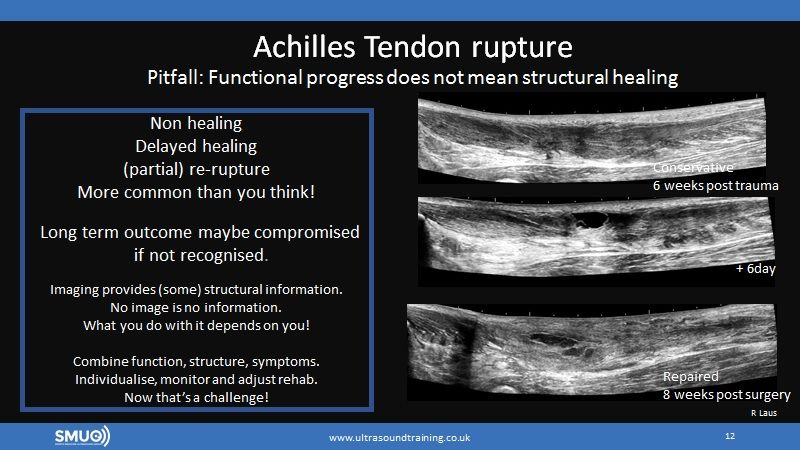 Achilles Tendon rupture

Pitfall: Functional progress does not mean structural healing

Non healing
Delayed healing
(partial) re-rupture
More common than you think!

Long term outcome maybe compromised if not recognised.

Imaging provides (some) structural information.
No image is no information.
What you do with it depends on you!

Combine function, structure, symptoms.
Individualise, monitor and adjust rehab.
Now that's a challenge!

Conservative
6 weeks post trauma

+ 6day

Repaired
8 weeks post surgery

R Laus

SMUG

www.ultrasoundtraining.co.uk

12